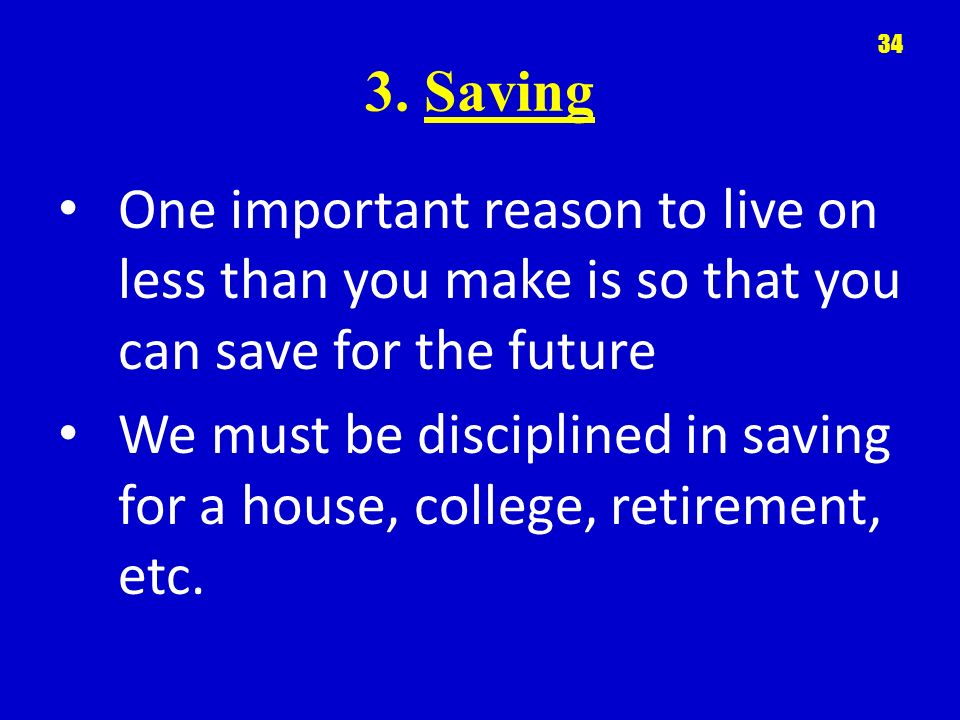 34

3. Saving

• One important reason to live on less than you make is so that you can save for the future

• We must be disciplined in saving for a house, college, retirement, etc.